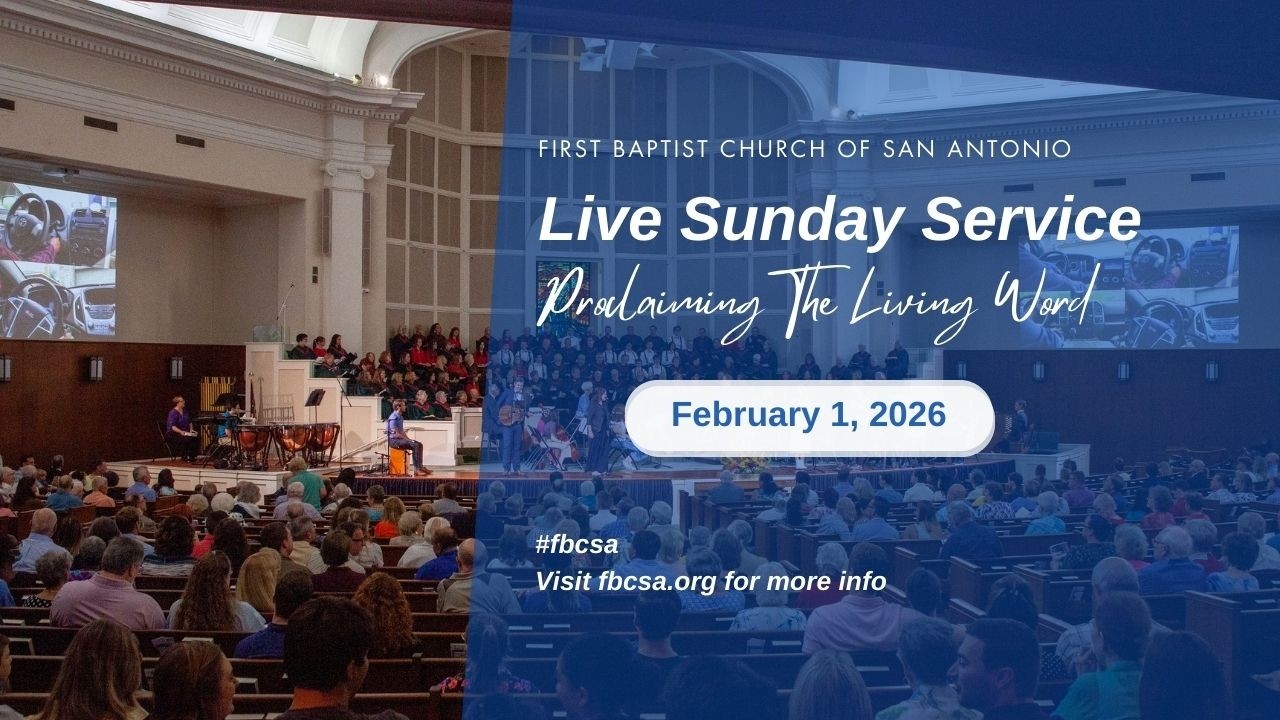 FIRST BAPTIST CHURCH OF SAN ANTONIO

Live Sunday Service

Proclaiming The Living Word

February 1, 2026

#fbcsa
Visit fbcsa.org for more info